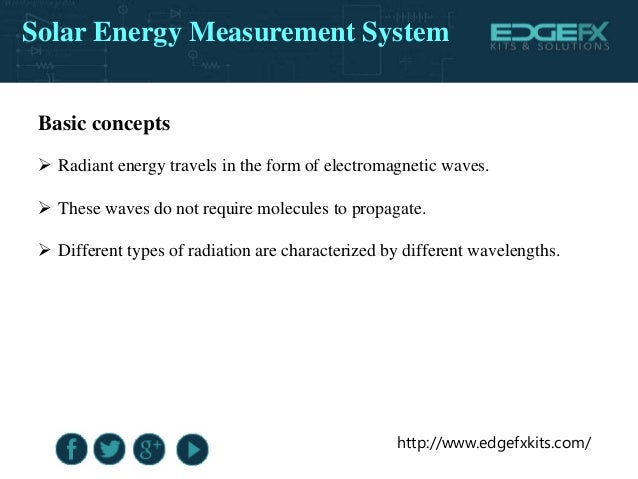 Solar Energy Measurement System

EDGEFX
KITS & SOLUTIONS

Basic concepts

➢ Radiant energy travels in the form of electromagnetic waves.

➢ These waves do not require molecules to propagate.

➢ Different types of radiation are characterized by different wavelengths.

f g+

http://www.edgefxkits.com/